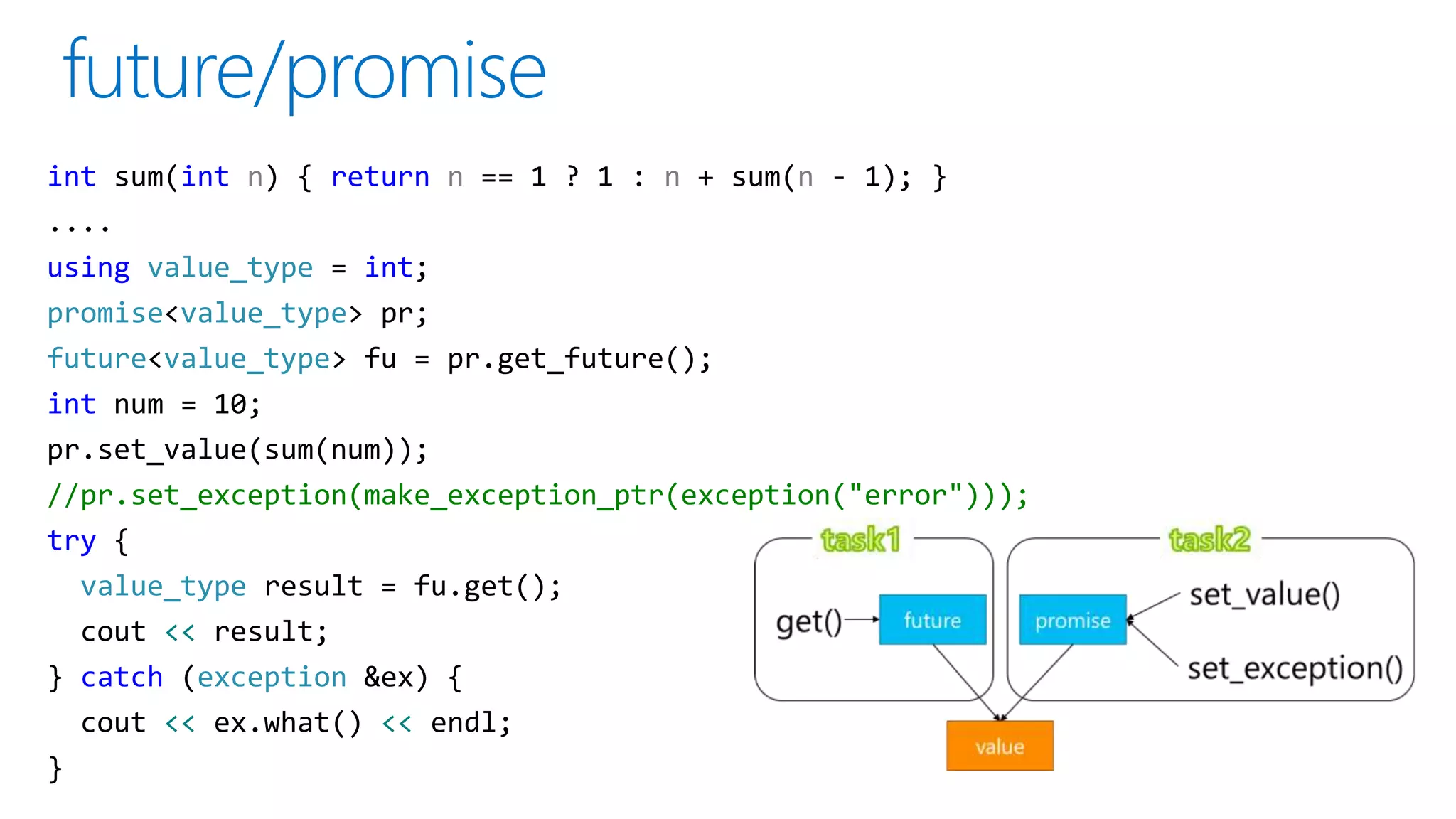 future/promise

int sum(int n) { return n == 1 ? 1 : n + sum(n - 1); }
....
using value_type = int;
promise<value_type> pr;
future<value_type> fu = pr.get_future();
int num = 10;
pr.set_value(sum(num));
//pr.set_exception(make_exception_ptr(exception("error")));
try {
  value_type result = fu.get();
  cout << result;
} catch (exception &ex) {
  cout << ex.what() << endl;
}

task1
get()
future
task2
promise
set_value()
set_exception()
value